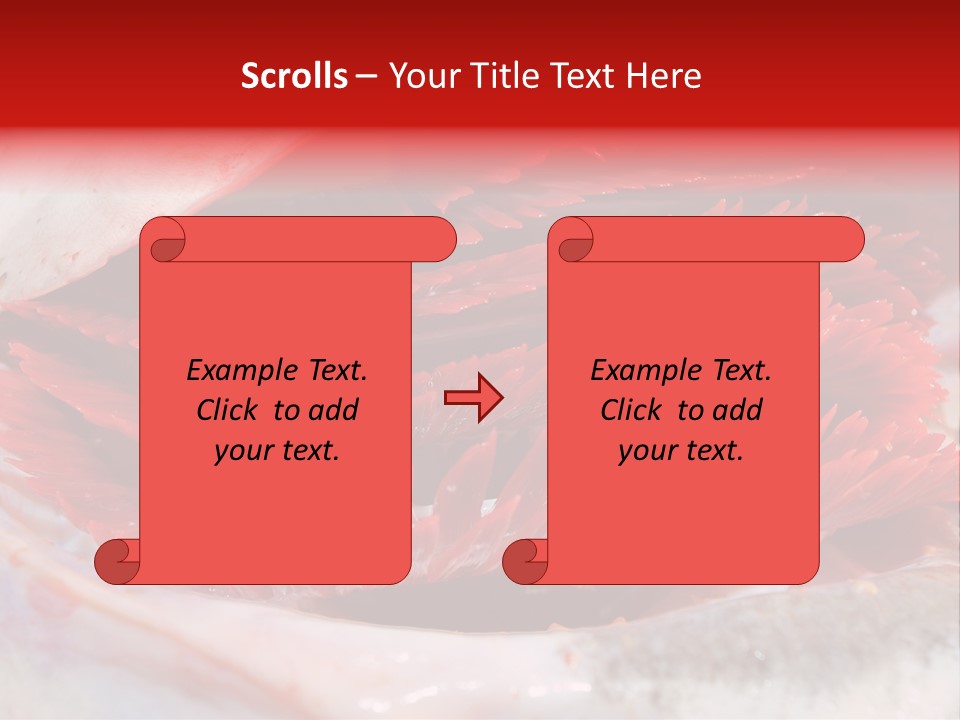 Scrolls – Your Title Text Here

Example Text. Click to add your text.

Example Text. Click to add your text.